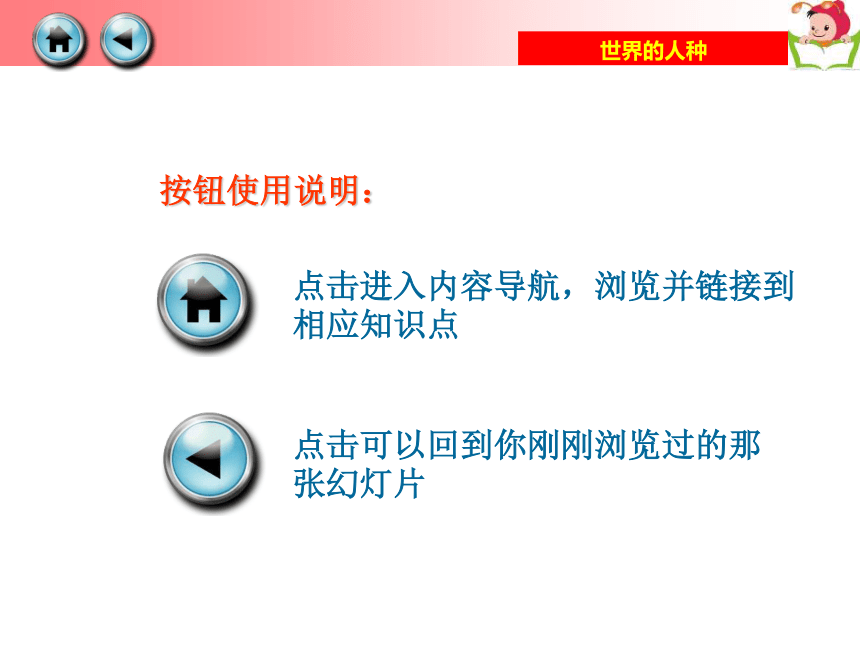 世界的人种

按钮使用说明：

点击进入内容导航，浏览并链接到相应知识点

点击可以回到你刚刚浏览过的那张幻灯片